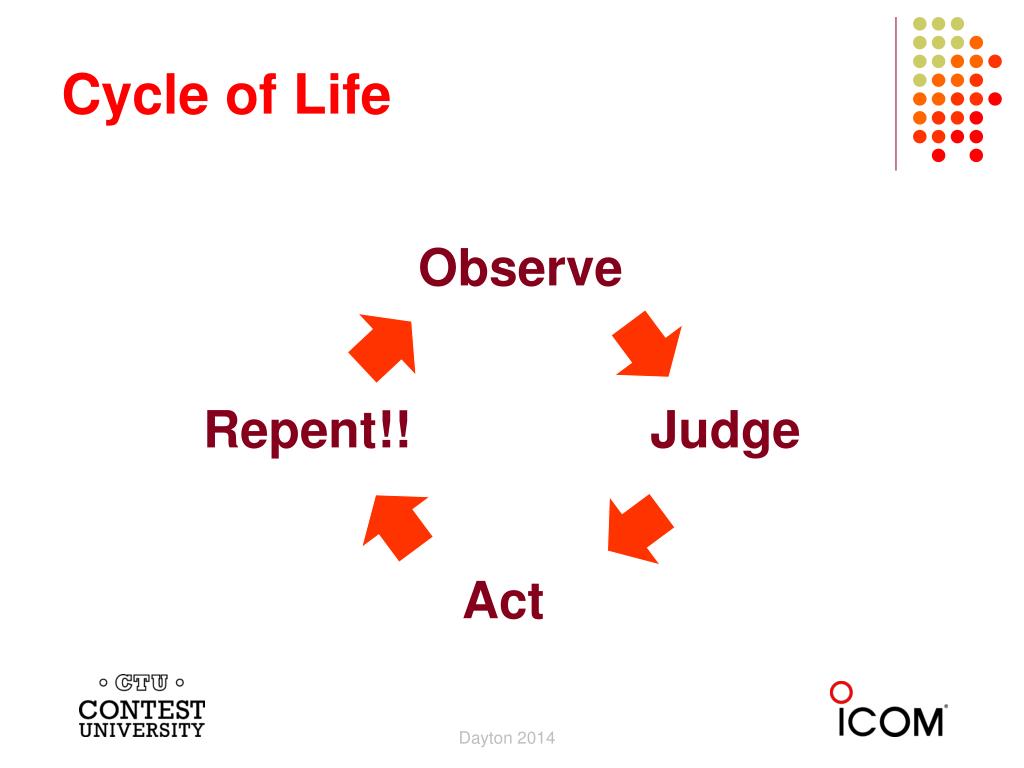 Cycle of Life

Observe

Judge

Act

Repent!!

CTU
CONTEST
UNIVERSITY

Dayton 2014

ICOM